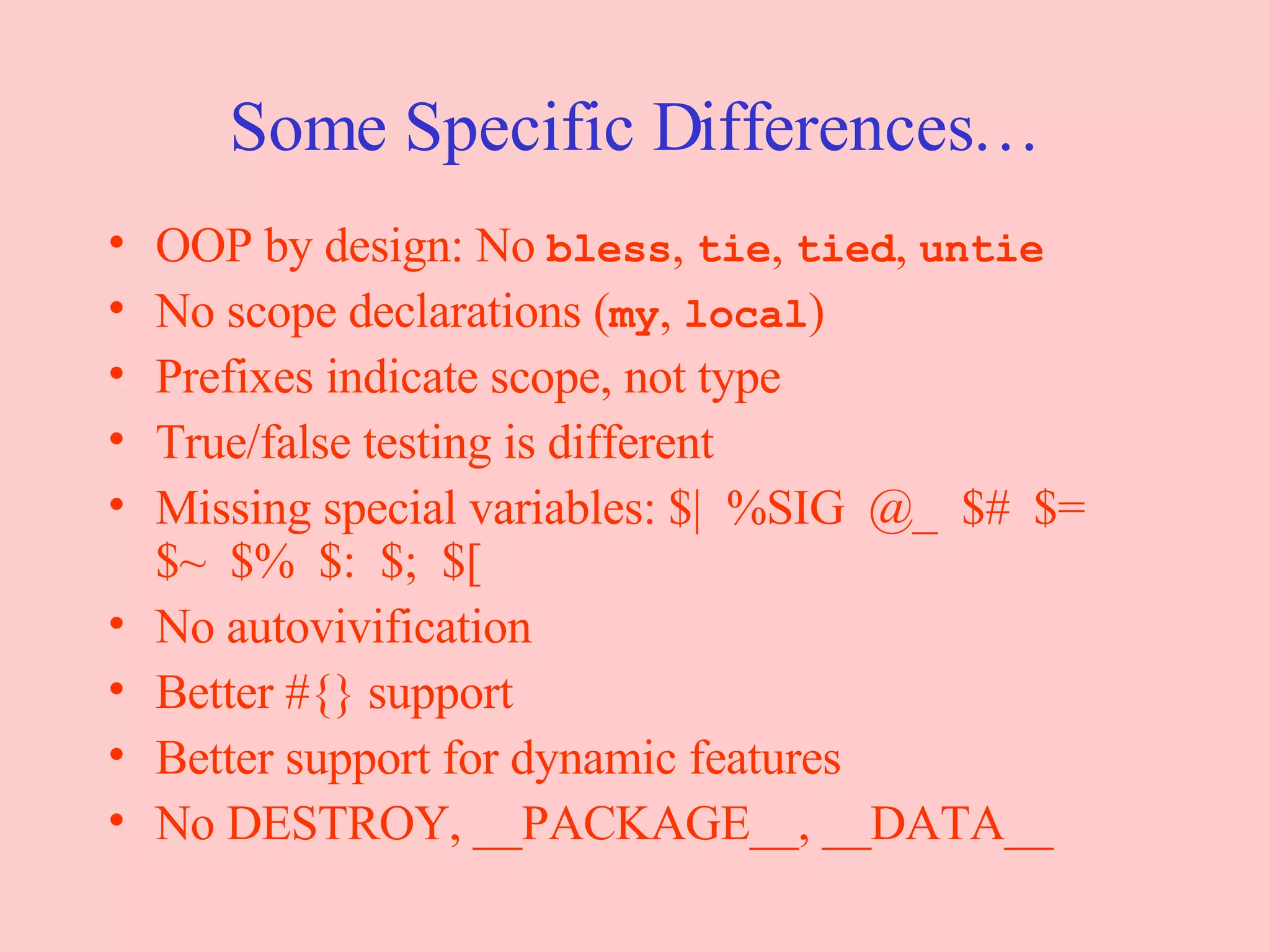 Some Specific Differences…

• OOP by design: No bless, tie, tied, untie
• No scope declarations (my, local)
• Prefixes indicate scope, not type
• True/false testing is different
• Missing special variables: \$| %SIG @_ \$# \$= \$~ \$% \$: \$; \$[
• No autovivification
• Better #{} support
• Better support for dynamic features
• No DESTROY, __PACKAGE__, __DATA__